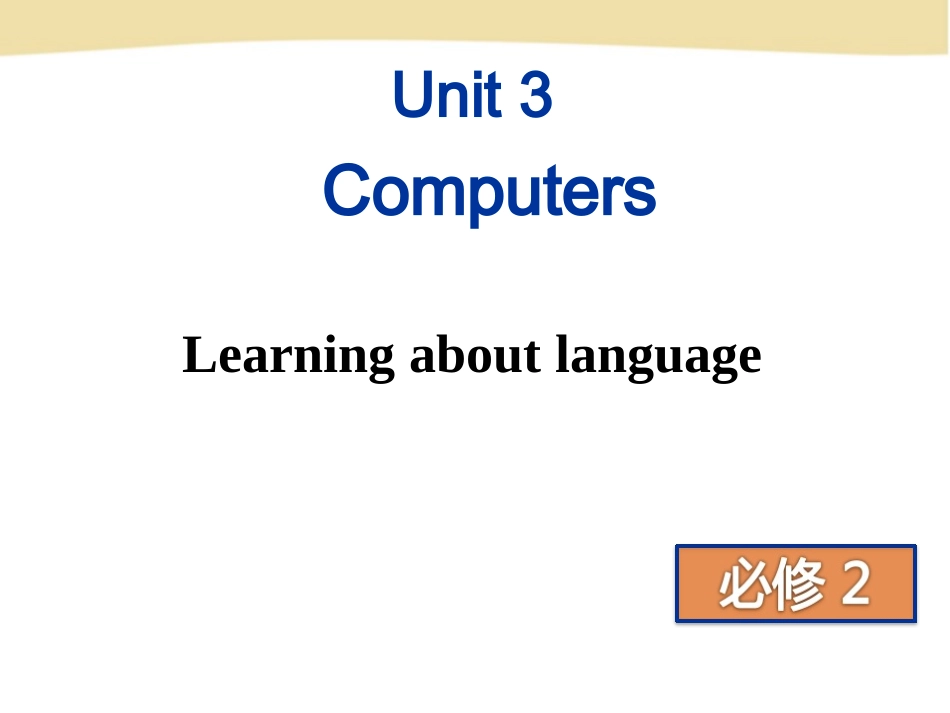 Unit 3
Computers

Learning about language

必修 2